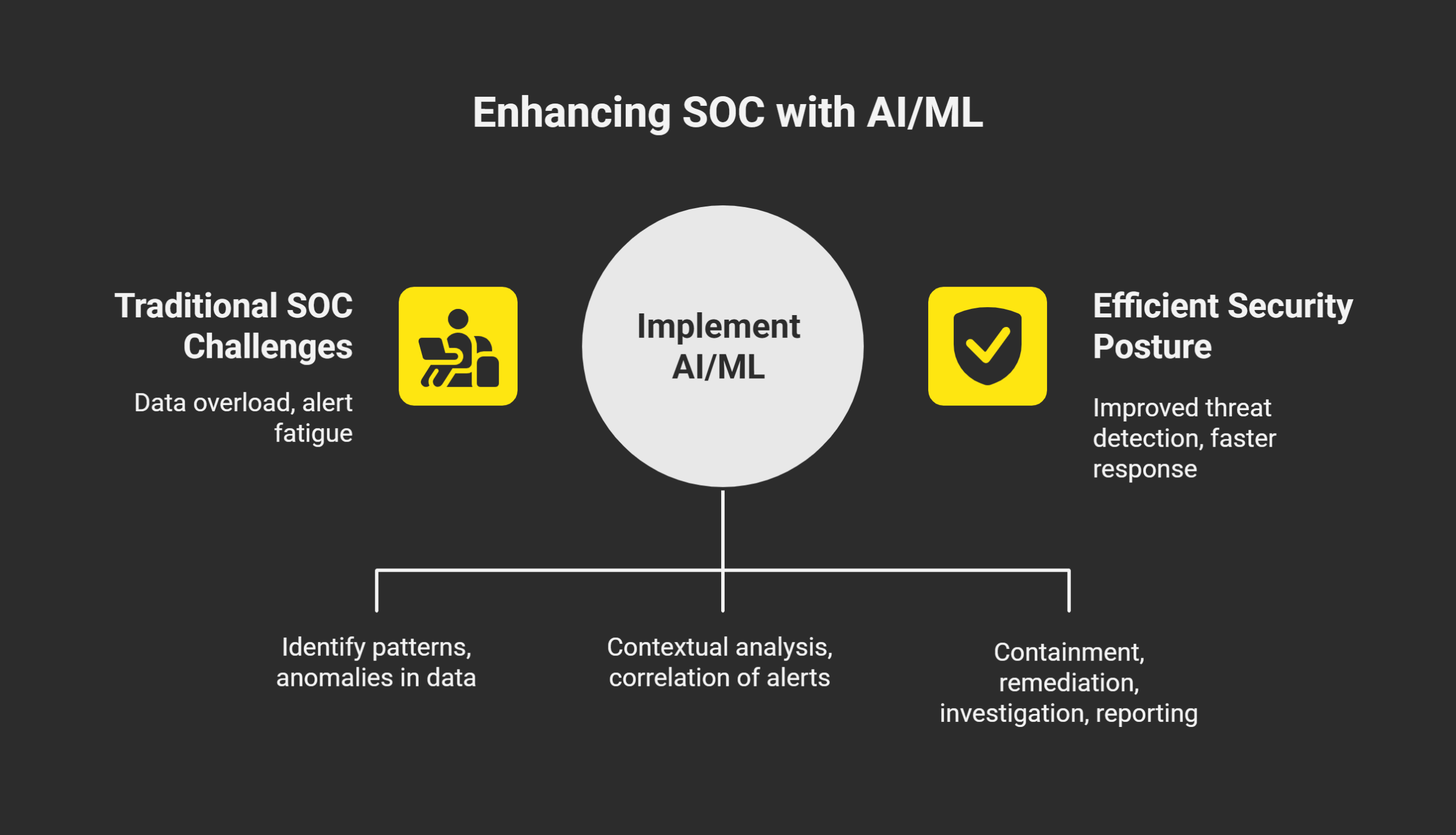 Enhancing SOC with AI/ML

Traditional SOC Challenges

Data overload, alert fatigue

Implement AI/ML

Efficient Security Posture

Improved threat detection, faster response

Identify patterns, anomalies in data

Contextual analysis, correlation of alerts

Containment, remediation, investigation, reporting